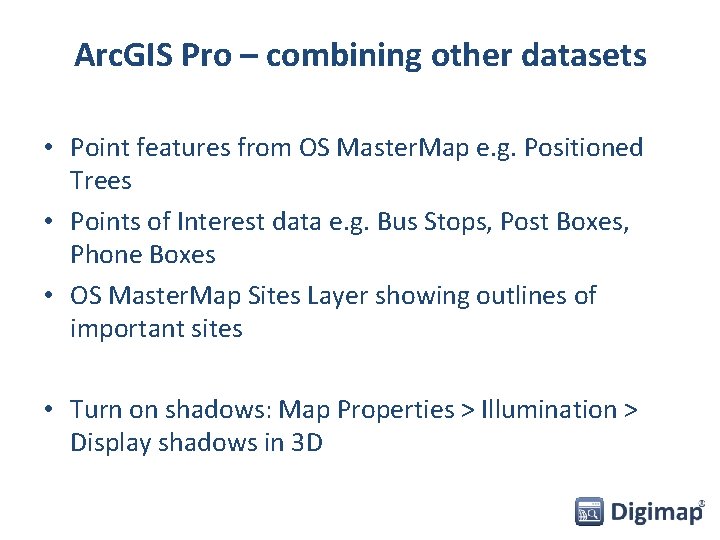 ArcGIS Pro – combining other datasets

• Point features from OS MasterMap e.g. Positioned Trees
• Points of Interest data e.g. Bus Stops, Post Boxes, Phone Boxes
• OS MasterMap Sites Layer showing outlines of important sites

• Turn on shadows: Map Properties > Illumination > Display shadows in 3D

Digimap®